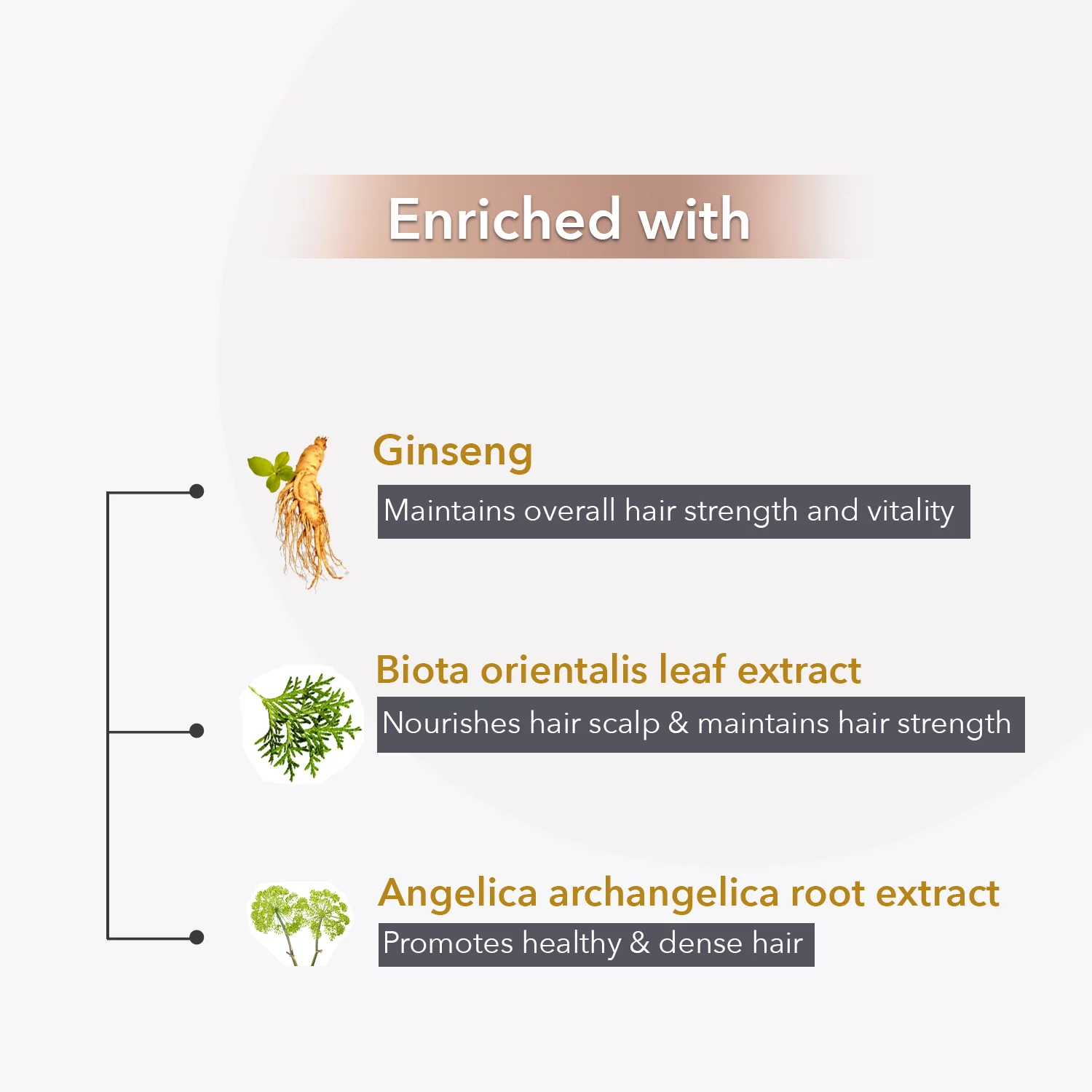 Enriched with

Ginseng

Maintains overall hair strength and vitality

Biota orientalis leaf extract

Nourishes hair scalp & maintains hair strength

Angelica archangelica root extract

Promotes healthy & dense hair